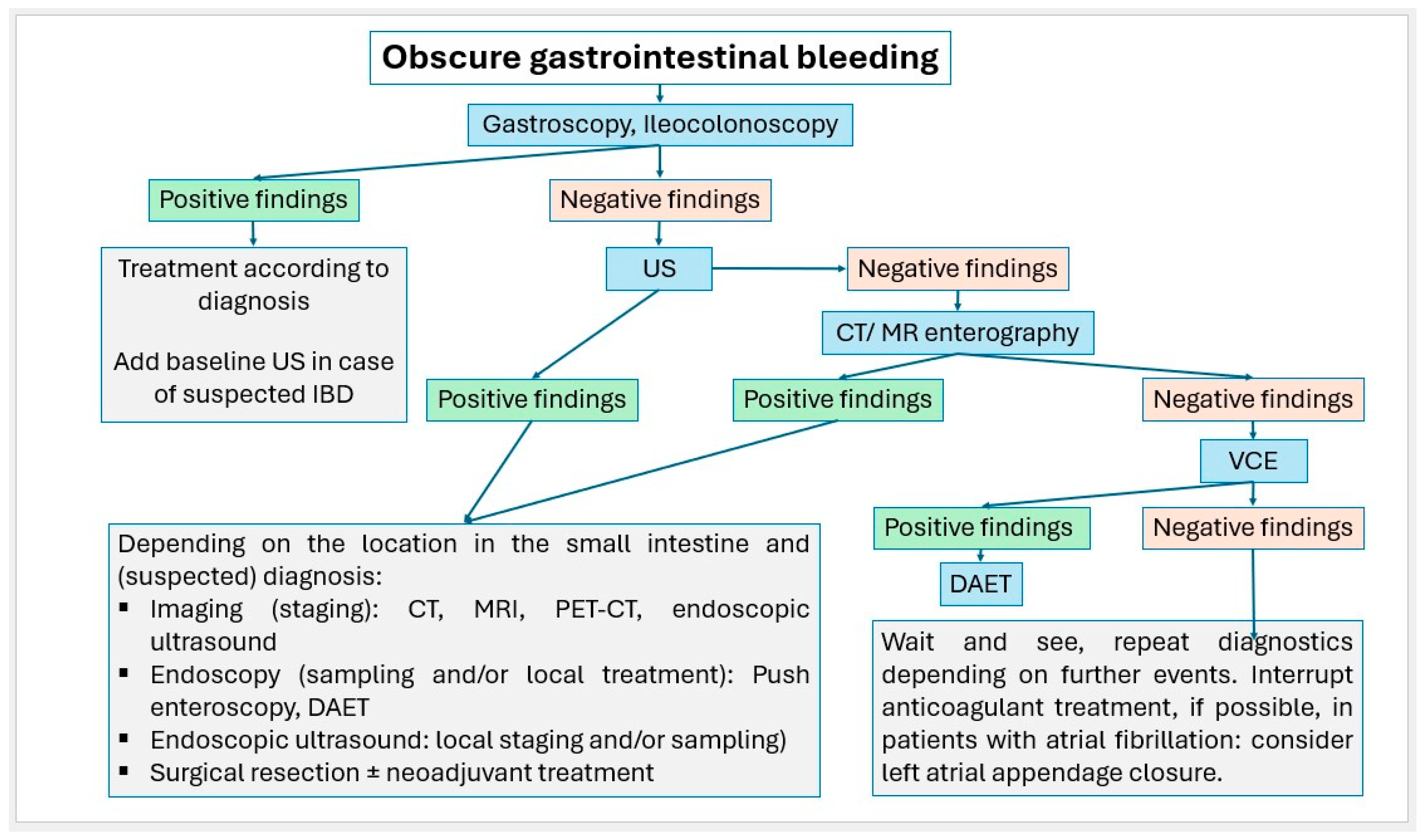 Obscure gastrointestinal bleeding

Gastroscopy, Ileocolonoscopy

Positive findings

Negative findings

Treatment according to diagnosis

Add baseline US in case of suspected IBD

US

Negative findings

CT/ MR enterography

Positive findings

Positive findings

Negative findings

VCE

Positive findings

Negative findings

DAET

Depending on the location in the small intestine and (suspected) diagnosis:
▪ Imaging (staging): CT, MRI, PET-CT, endoscopic ultrasound
▪ Endoscopy (sampling and/or local treatment): Push enteroscopy, DAET
▪ Endoscopic ultrasound: local staging and/or sampling)
▪ Surgical resection ± neoadjuvant treatment

Wait and see, repeat diagnostics depending on further events. Interrupt anticoagulant treatment, if possible, in patients with atrial fibrillation: consider left atrial appendage closure.